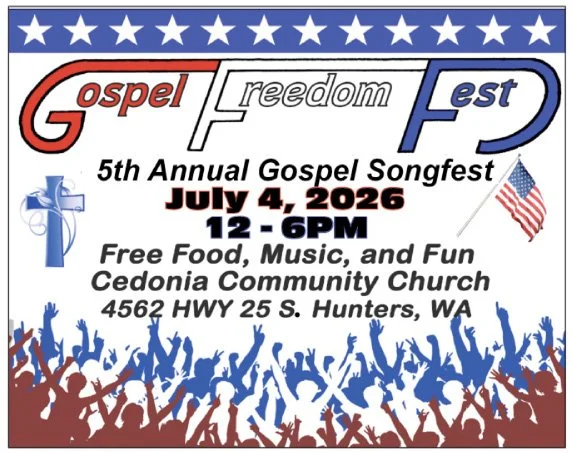 Gospel Freedom Fest

5th Annual Gospel Songfest

July 4, 2026

12 - 6PM

Free Food, Music, and Fun
Cedonia Community Church
4562 HWY 25 S. Hunters, WA